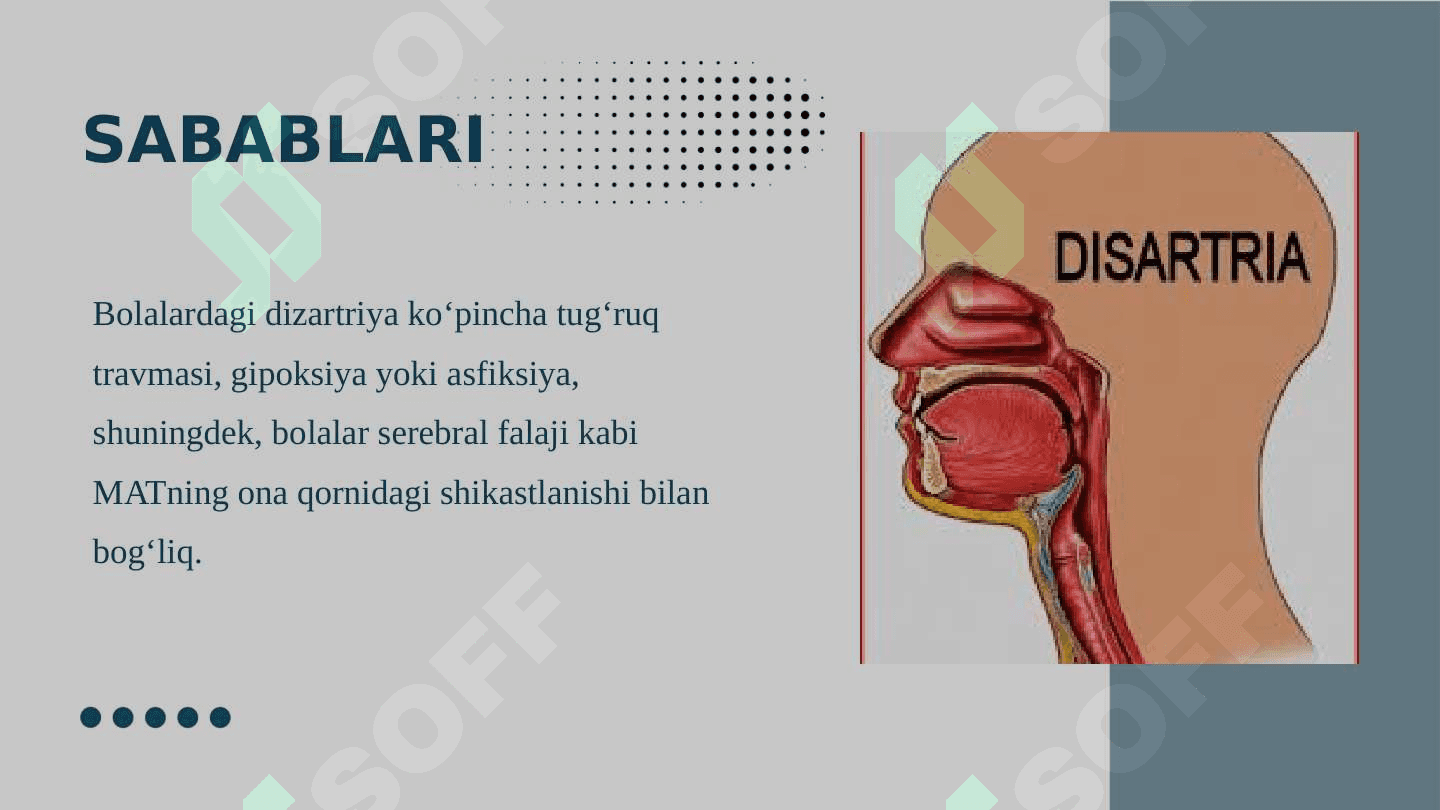 SABABLARI

Bolalardagi dizartriya ko‘pincha tug‘ruq travmasi, gipoksiya yoki asfiksiya, shuningdek, bolalar serebral falaji kabi MATning ona qornidagi shikastlanishi bilan bog‘liq.

DISARTRIA

SOFF